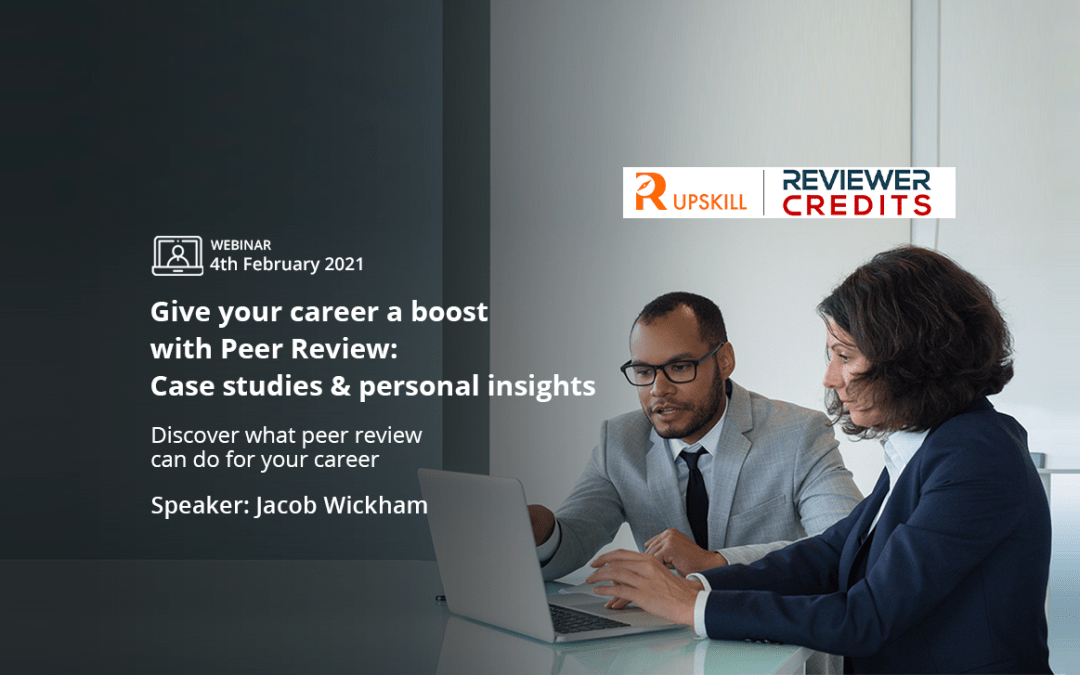 R UPSKILL | REVIEWER CREDITS

WEBINAR
4th February 2021

Give your career a boost with Peer Review: Case studies & personal insights

Discover what peer review can do for your career

Speaker: Jacob Wickham